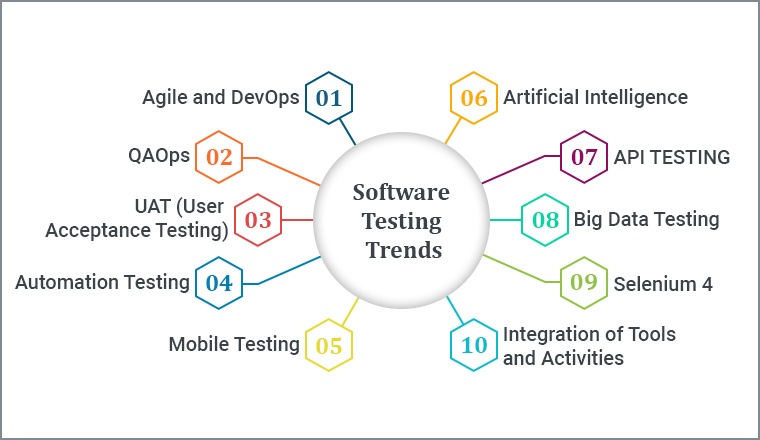 Software Testing Trends

Agile and DevOps 01

QAOps 02

UAT (User Acceptance Testing) 03

Automation Testing 04

Mobile Testing 05

06 Artificial Intelligence

07 API TESTING

08 Big Data Testing

09 Selenium 4

10 Integration of Tools and Activities